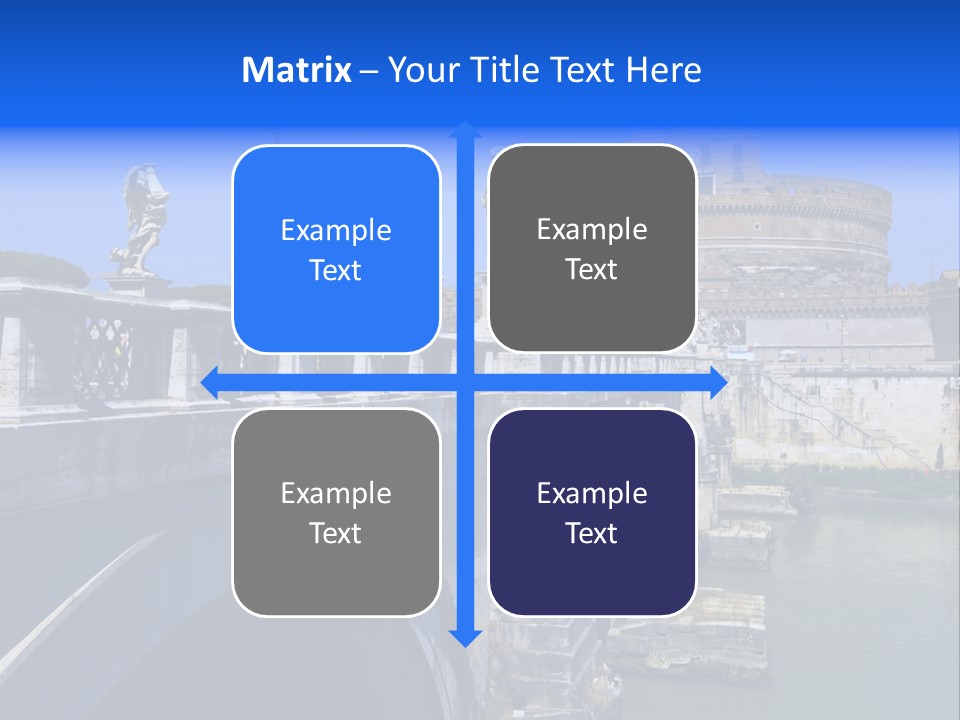 Matrix – Your Title Text Here

Example Text

Example Text

Example Text

Example Text